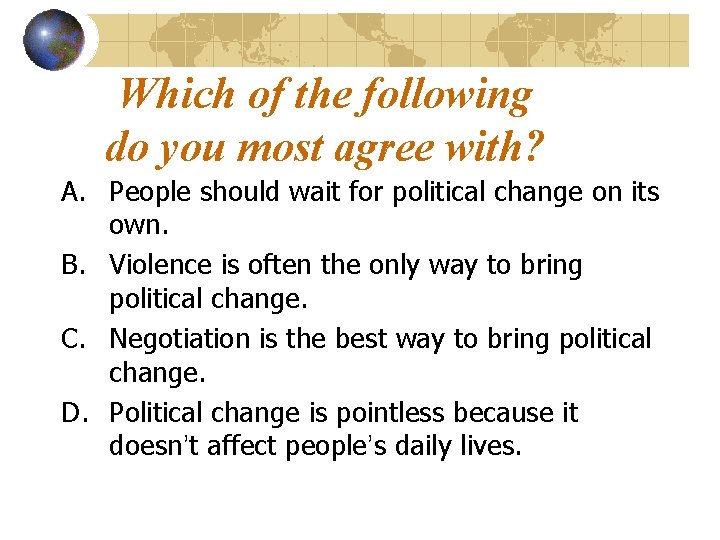 Which of the following do you most agree with?

A. People should wait for political change on its own.

B. Violence is often the only way to bring political change.

C. Negotiation is the best way to bring political change.

D. Political change is pointless because it doesn’t affect people’s daily lives.